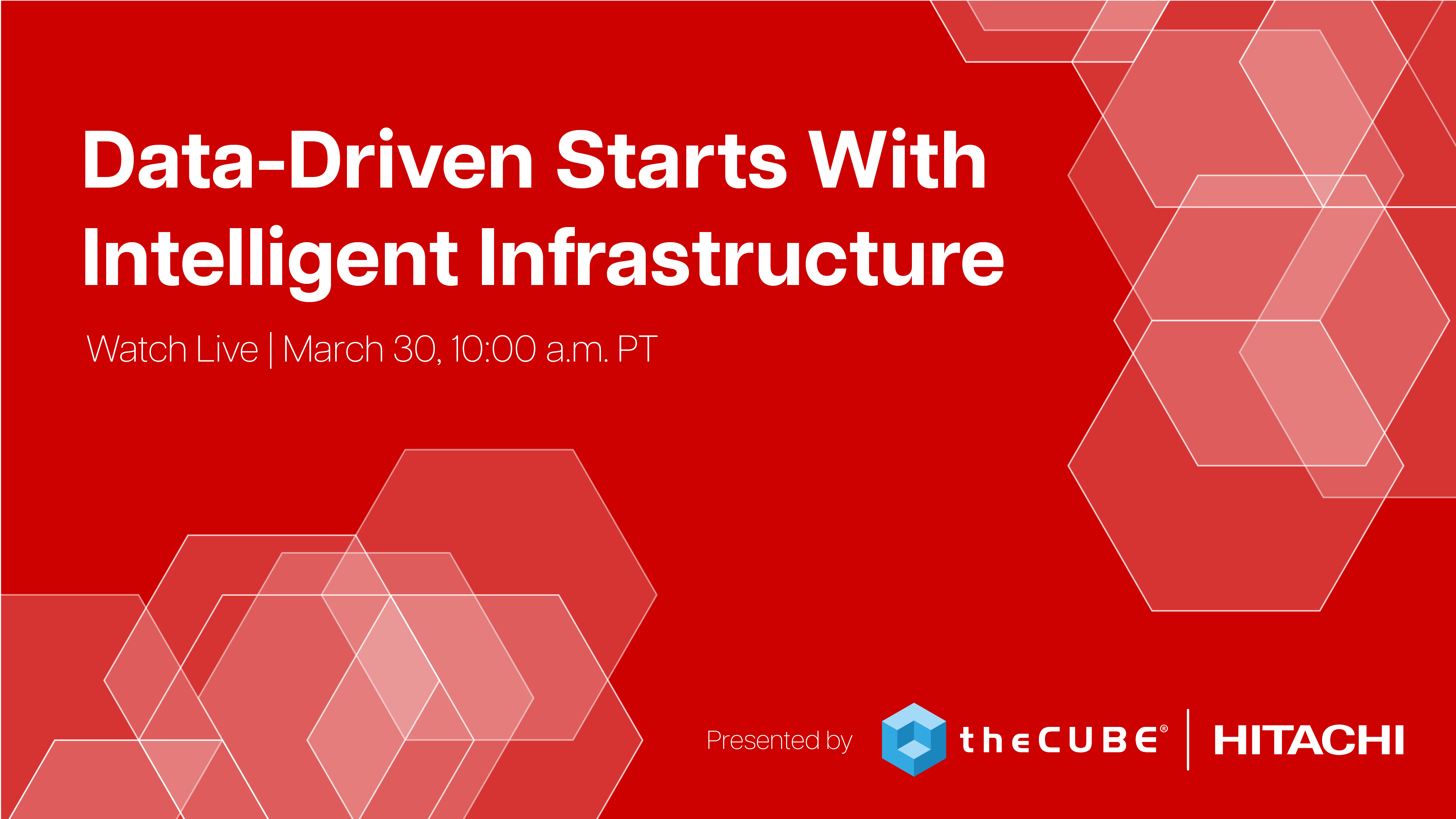 Data-Driven Starts With Intelligent Infrastructure

Watch Live | March 30, 10:00 a.m. PT

Presented by theCUBE® | HITACHI